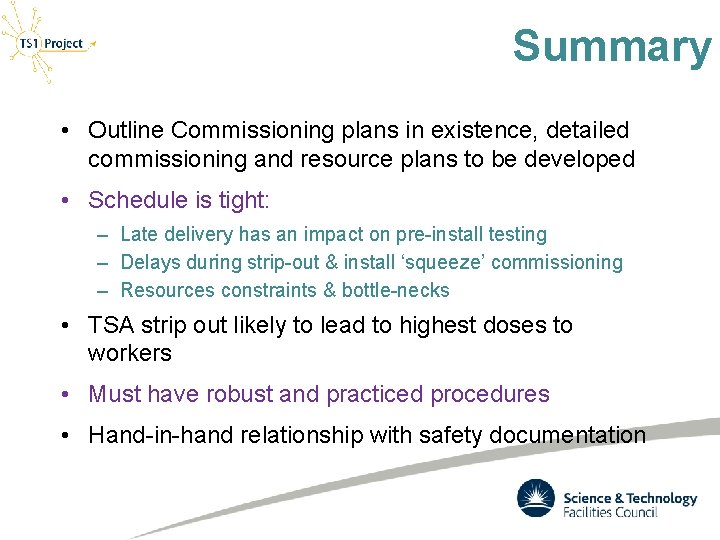 TS1 Project

Summary

• Outline Commissioning plans in existence, detailed commissioning and resource plans to be developed

• Schedule is tight:

– Late delivery has an impact on pre-install testing
– Delays during strip-out & install 'squeeze' commissioning
– Resources constraints & bottle-necks

• TSA strip out likely to lead to highest doses to workers

• Must have robust and practiced procedures

• Hand-in-hand relationship with safety documentation

Science & Technology Facilities Council